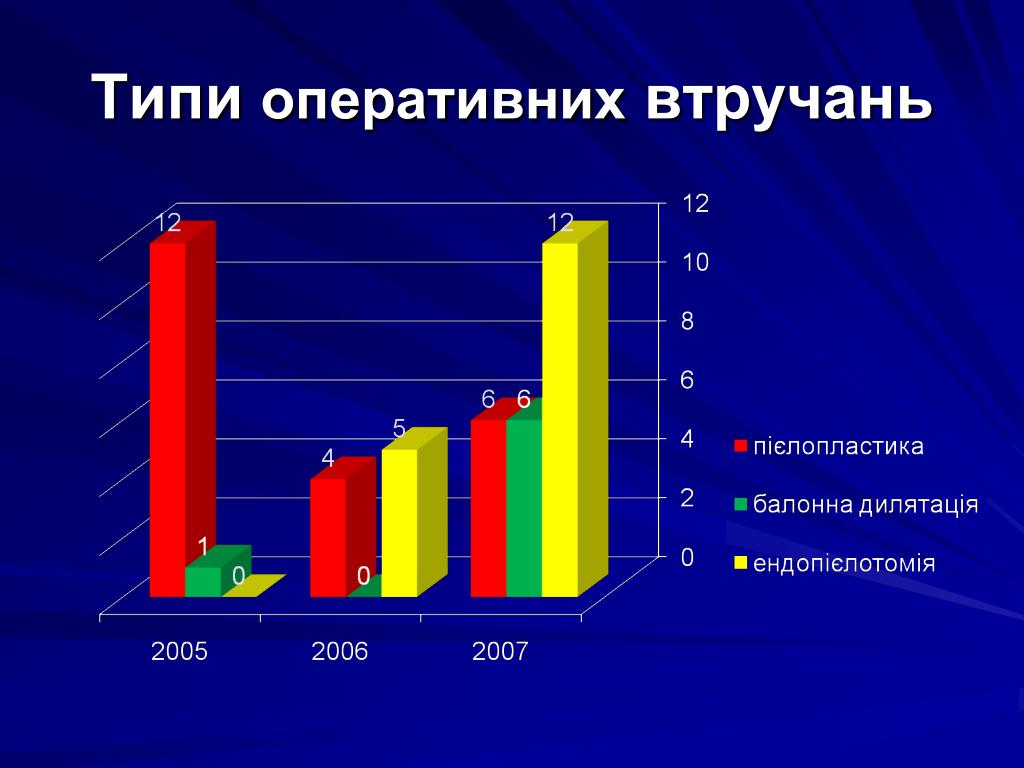 Типи оперативних втручань

12
1
0
4
0
5
6
6
12

12
10
8
6
4
2
0

2005
2006
2007

пієлопластика
балонна дилятація
ендопієлотомія